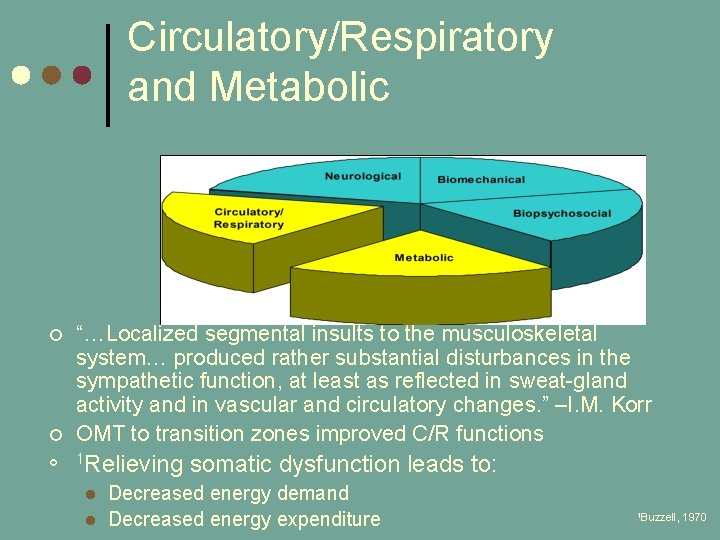 Circulatory/Respiratory and Metabolic

Neurological
Biomechanical
Circulatory/ Respiratory
Biopsychosocial
Metabolic

“…Localized segmental insults to the musculoskeletal system… produced rather substantial disturbances in the sympathetic function, at least as reflected in sweat-gland activity and in vascular and circulatory changes.” –I.M. Korr

OMT to transition zones improved C/R functions

$^1$Relieving somatic dysfunction leads to:

Decreased energy demand

Decreased energy expenditure

$^1$Buzzell, 1970